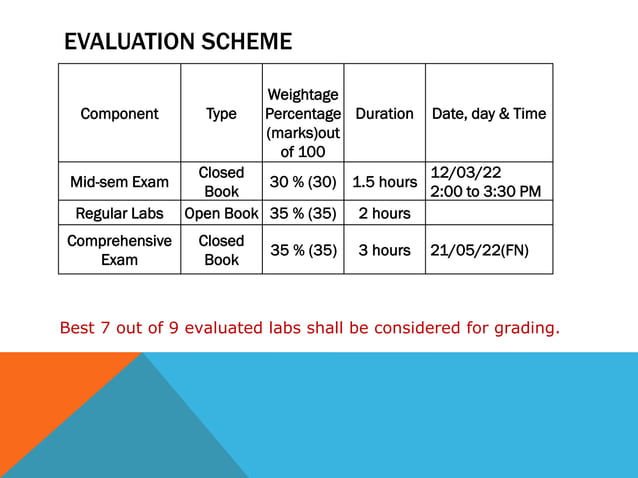 EVALUATION SCHEME

| Component | Type | Weightage Percentage (marks)out of 100 | Duration | Date, day & Time |
|---|---|---|---|---|
| Mid-sem Exam | Closed Book | 30 % (30) | 1.5 hours | 12/03/22 2:00 to 3:30 PM |
| Regular Labs | Open Book | 35 % (35) | 2 hours | |
| Comprehensive Exam | Closed Book | 35 % (35) | 3 hours | 21/05/22(FN) |

Best 7 out of 9 evaluated labs shall be considered for grading.